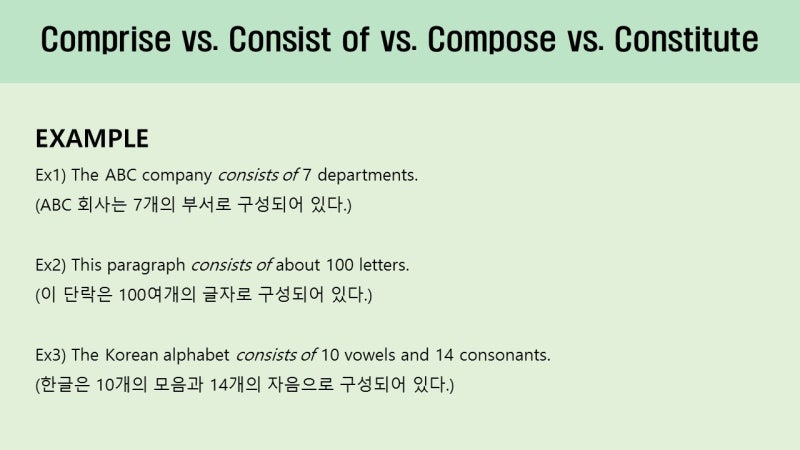 Comprise vs. Consist of vs. Compose vs. Constitute

EXAMPLE

Ex1) The ABC company consists of 7 departments.
(ABC 회사는 7개의 부서로 구성되어 있다.)

Ex2) This paragraph consists of about 100 letters.
(이 단락은 100여개의 글자로 구성되어 있다.)

Ex3) The Korean alphabet consists of 10 vowels and 14 consonants.
(한글은 10개의 모음과 14개의 자음으로 구성되어 있다.)